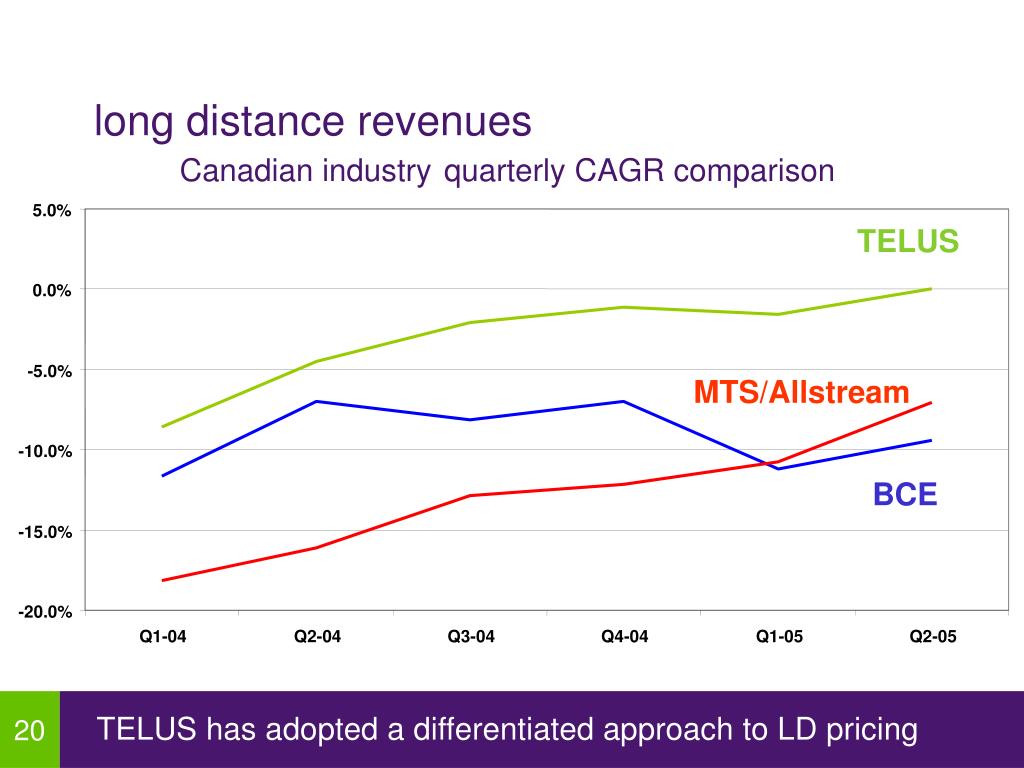 long distance revenues
Canadian industry quarterly CAGR comparison

5.0%
0.0%
-5.0%
-10.0%
-15.0%
-20.0%

TELUS
MTS/Allstream
BCE

Q1-04
Q2-04
Q3-04
Q4-04
Q1-05
Q2-05

20
TELUS has adopted a differentiated approach to LD pricing